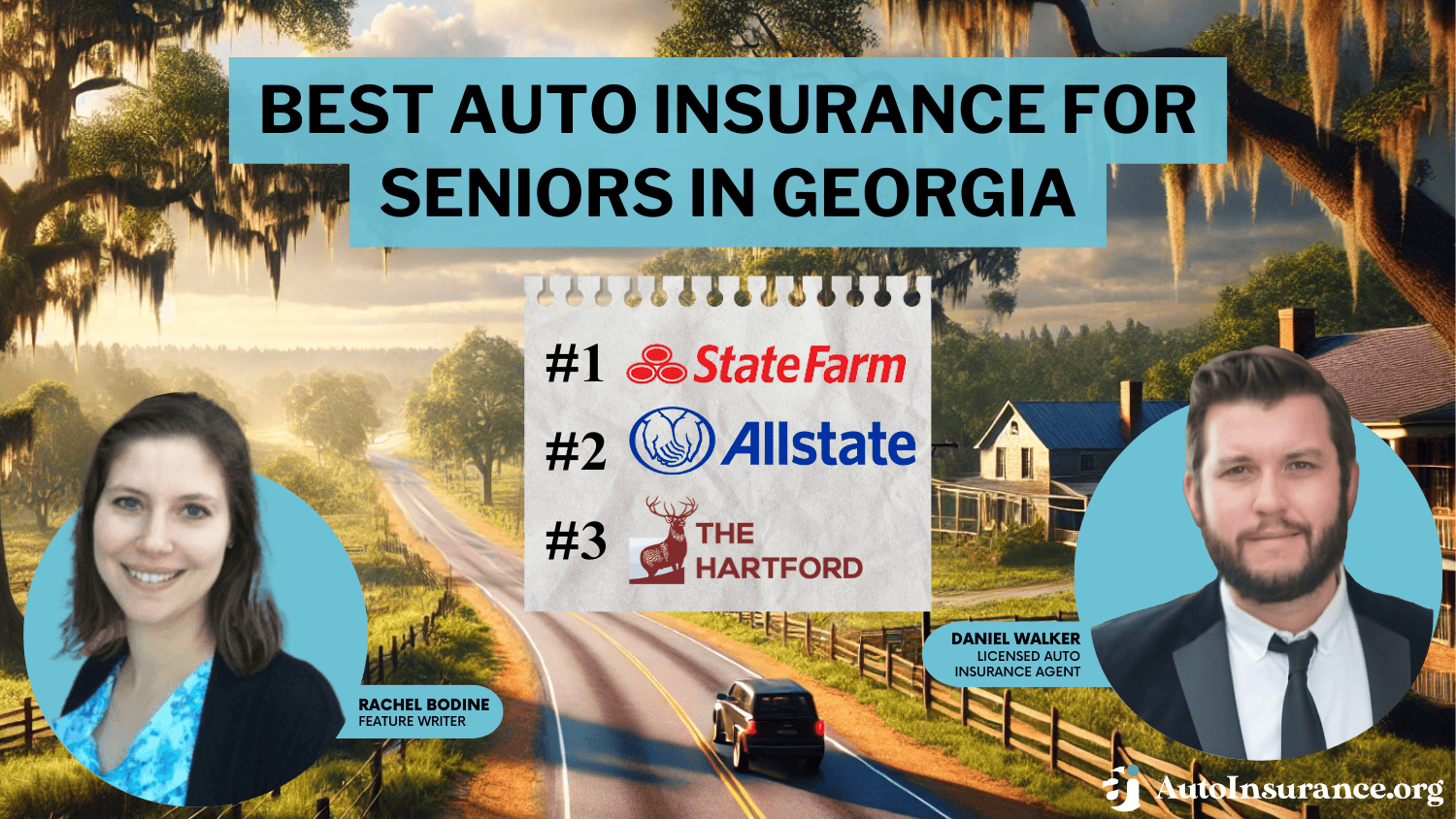 BEST AUTO INSURANCE FOR SENIORS IN GEORGIA

#1 StateFarm
#2 Allstate
#3 THE HARTFORD

RACHEL BODINE
FEATURE WRITER

DANIEL WALKER
LICENSED AUTO INSURANCE AGENT

AutoInsurance.org